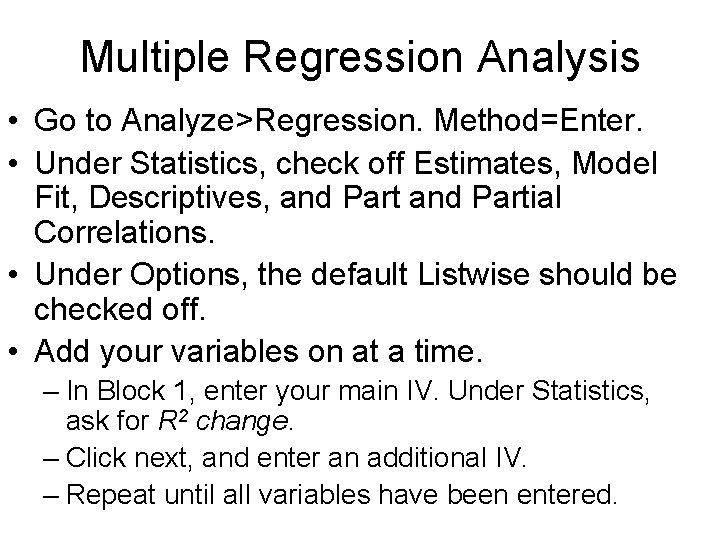 Multiple Regression Analysis

• Go to Analyze>Regression. Method=Enter.

• Under Statistics, check off Estimates, Model Fit, Descriptives, and Part and Partial Correlations.

• Under Options, the default Listwise should be checked off.

• Add your variables on at a time.

– In Block 1, enter your main IV. Under Statistics, ask for $R^2$ change.

– Click next, and enter an additional IV.

– Repeat until all variables have been entered.